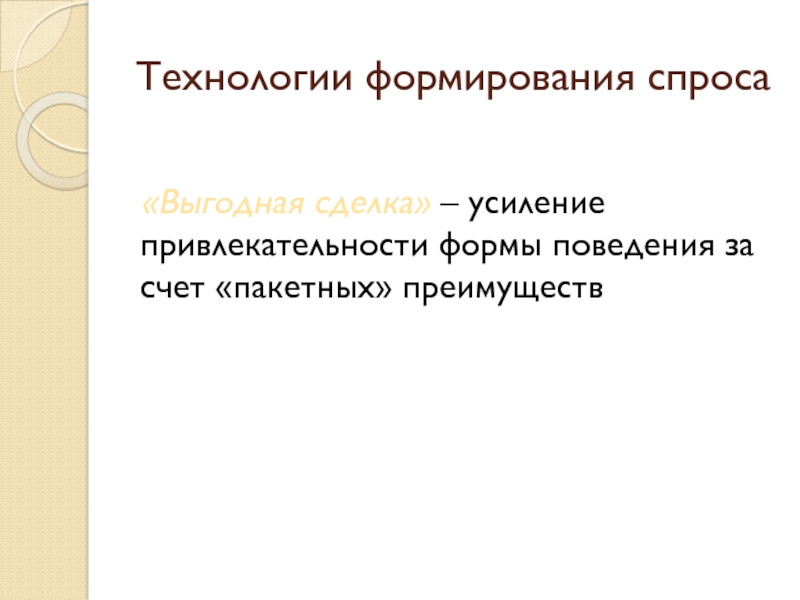 Технологии формирования спроса

«Выгодная сделка» – усиление привлекательности формы поведения за счет «пакетных» преимуществ